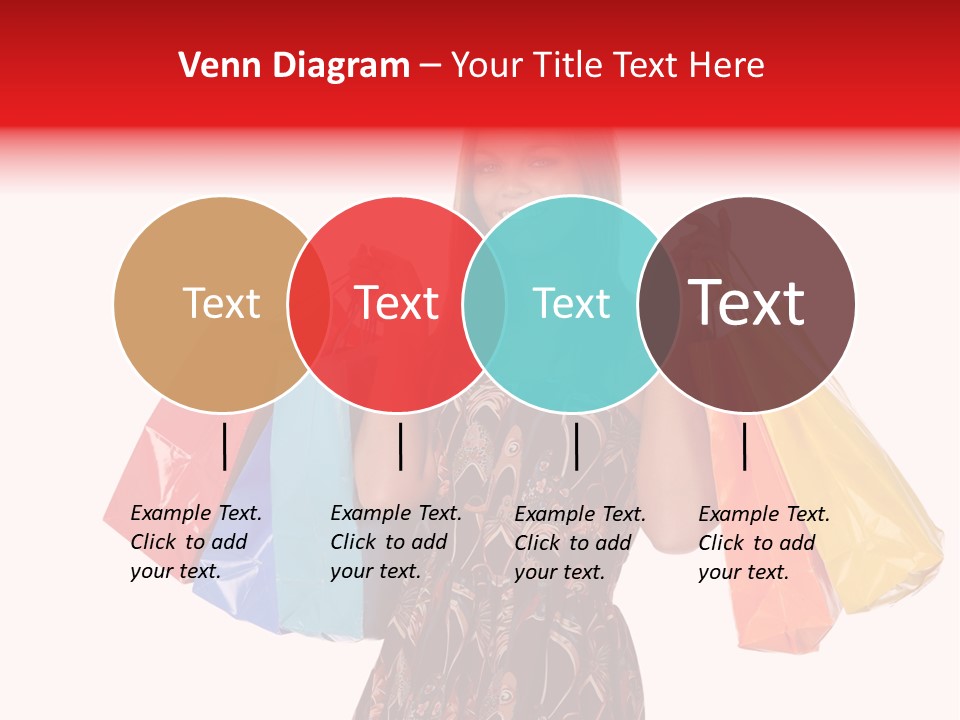 Venn Diagram – Your Title Text Here

Text

Text

Text

Text

Example Text. Click to add your text.

Example Text. Click to add your text.

Example Text. Click to add your text.

Example Text. Click to add your text.